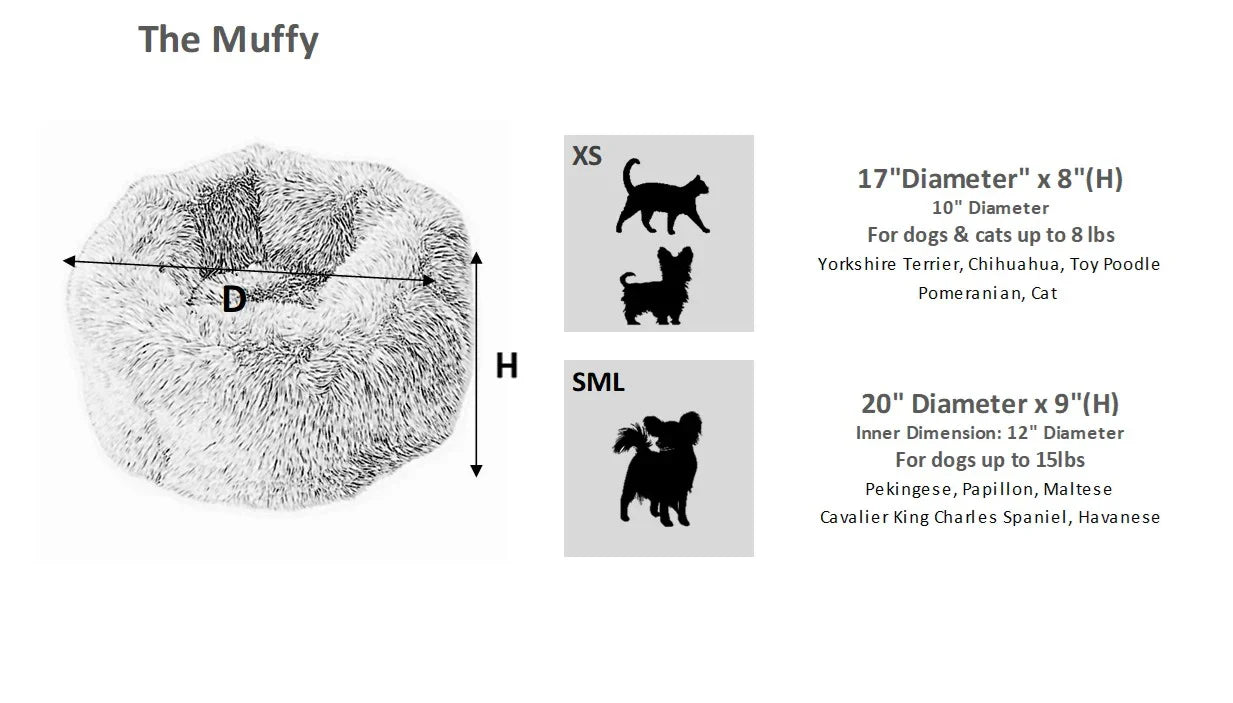 The Muffy

D

H

XS

17"Diameter" x 8"(H)
10" Diameter
For dogs & cats up to 8 lbs
Yorkshire Terrier, Chihuahua, Toy Poodle
Pomeranian, Cat

SML

20" Diameter x 9"(H)
Inner Dimension: 12" Diameter
For dogs up to 15lbs
Pekingese, Papillon, Maltese
Cavalier King Charles Spaniel, Havanese